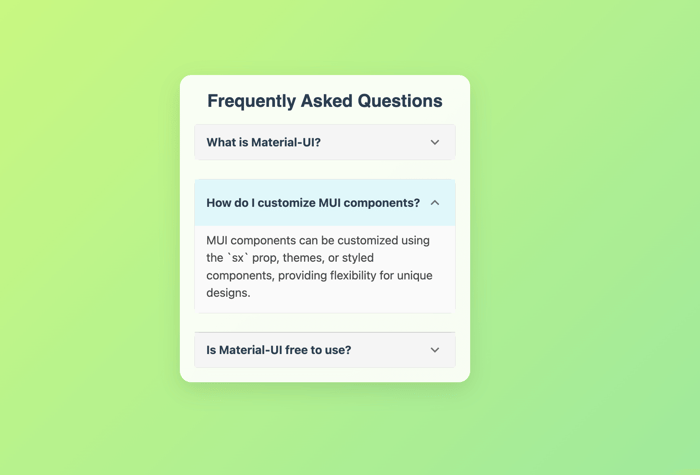 Frequently Asked Questions

What is Material-UI?

How do I customize MUI components?

MUI components can be customized using the `sx` prop, themes, or styled components, providing flexibility for unique designs.

Is Material-UI free to use?